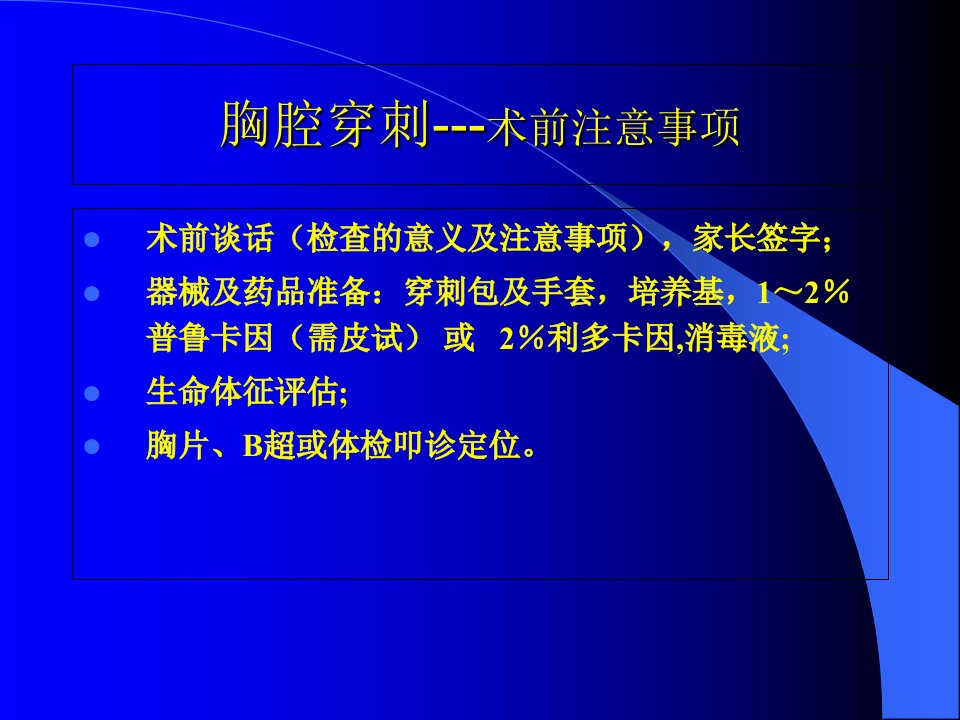 胸腔穿刺---术前注意事项

- 术前谈话（检查的意义及注意事项），家长签字；
- 器械及药品准备：穿刺包及手套，培养基，1～2％普鲁卡因（需皮试） 或 2％利多卡因,消毒液;
- 生命体征评估;
- 胸片、B超或体检叩诊定位。